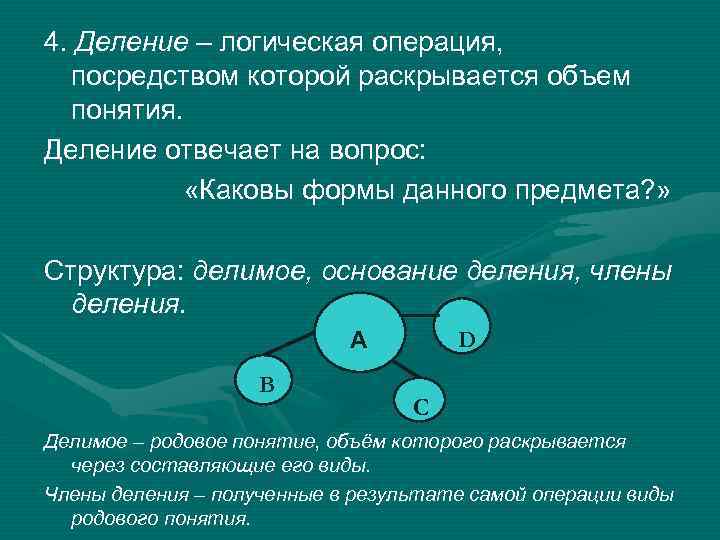 4. Деление – логическая операция, посредством которой раскрывается объем понятия.

Деление отвечает на вопрос:

«Каковы формы данного предмета?»

Структура: делимое, основание деления, члены деления.

A

D

B

C

Делимое – родовое понятие, объём которого раскрывается через составляющие его виды.

Члены деления – полученные в результате самой операции виды родового понятия.